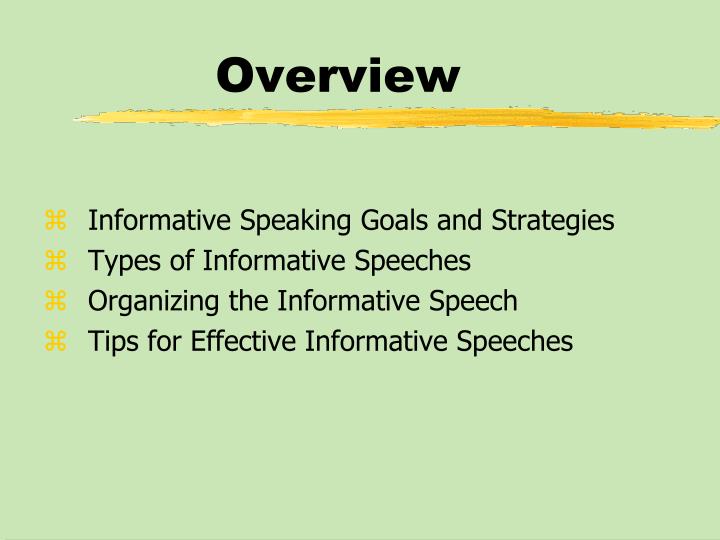 Overview

⌘ Informative Speaking Goals and Strategies
⌘ Types of Informative Speeches
⌘ Organizing the Informative Speech
⌘ Tips for Effective Informative Speeches